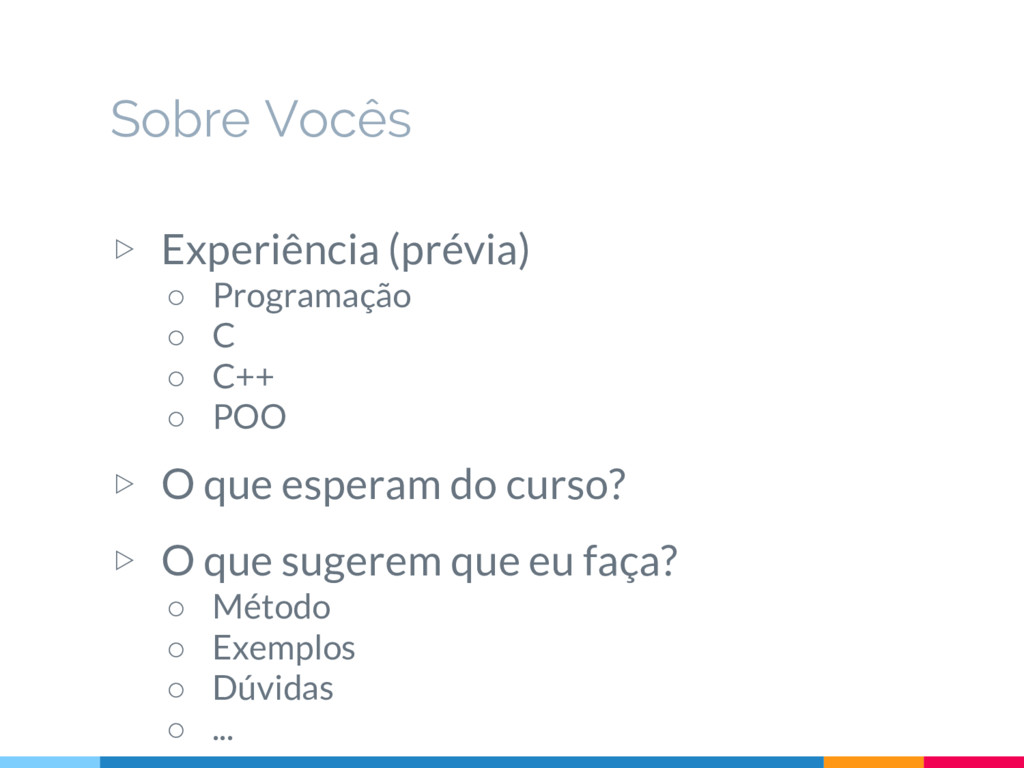 Sobre Vocês

▷ Experiência (prévia)
○ Programação
○ C
○ C++
○ POO

▷ O que esperam do curso?

▷ O que sugerem que eu faça?
○ Método
○ Exemplos
○ Dúvidas
○ ...